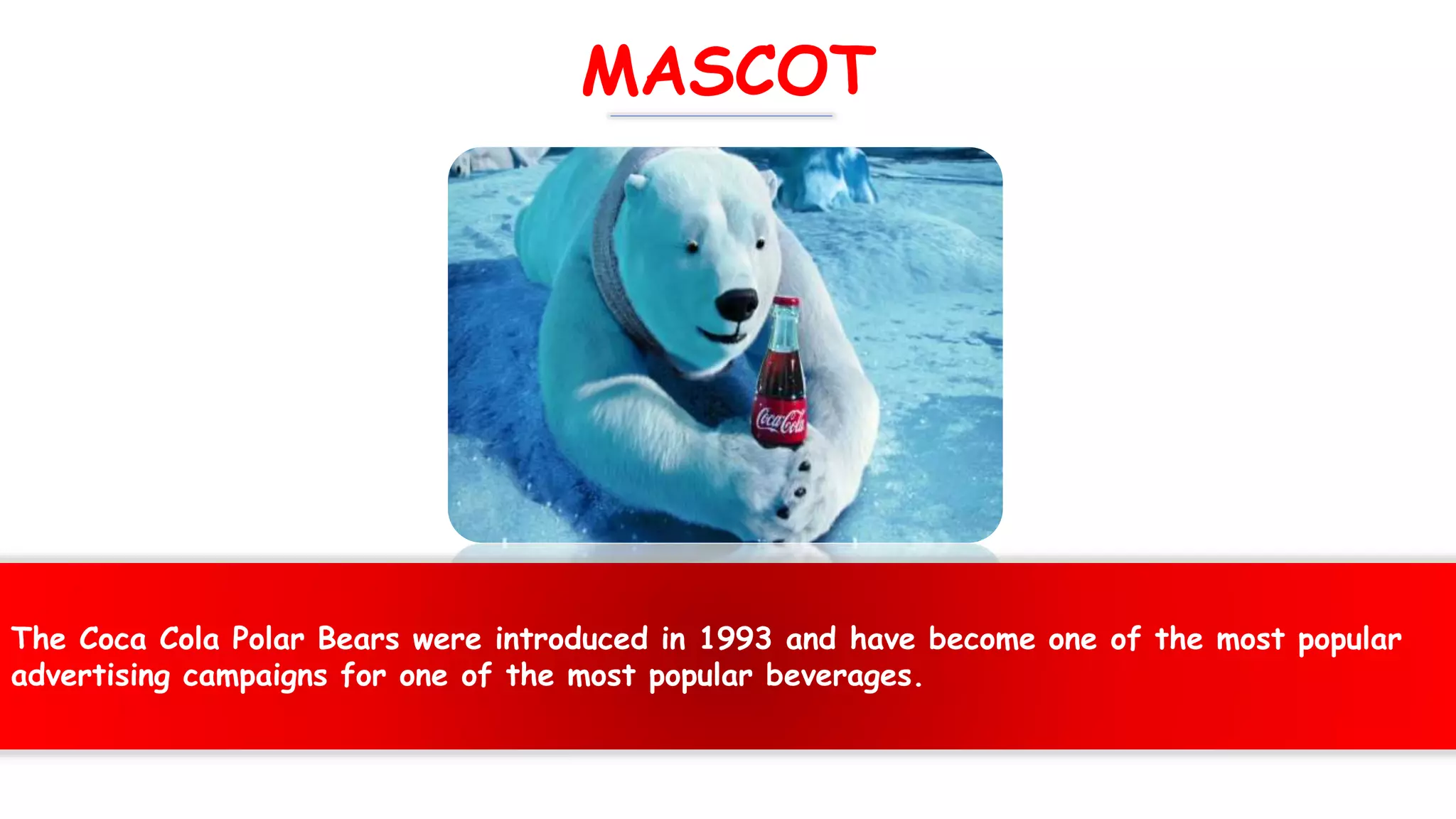 MASCOT

Coca-Cola

The Coca Cola Polar Bears were introduced in 1993 and have become one of the most popular advertising campaigns for one of the most popular beverages.